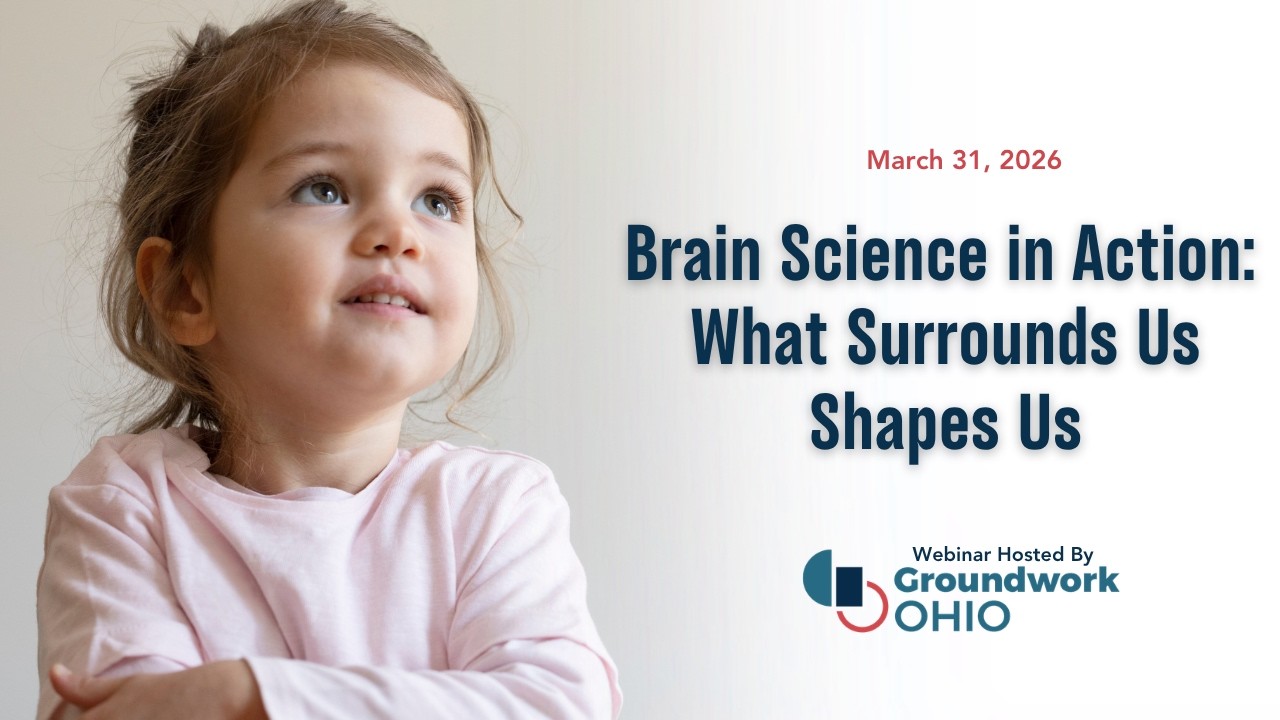 March 31, 2026

Brain Science in Action: What Surrounds Us Shapes Us

Webinar Hosted By
Groundwork
OHIO